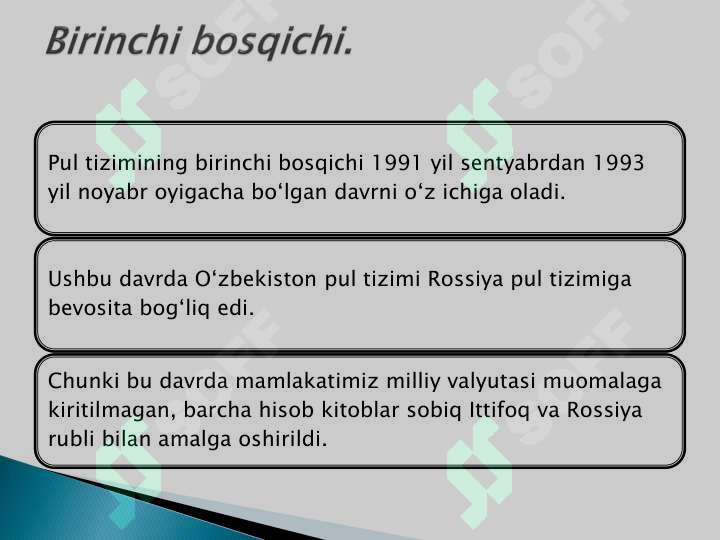 Birinchi bosqichi.

Pul tizimining birinchi bosqichi 1991 yil sentyabrdan 1993 yil noyabr oyigacha bo‘lgan davrni o‘z ichiga oladi.

Ushbu davrda O‘zbekiston pul tizimi Rossiya pul tizimiga bevosita bog‘liq edi.

Chunki bu davrda mamlakatimiz milliy valyutasi muomalaga kiritilmagan, barcha hisob kitoblar sobiq Ittifoq va Rossiya rubli bilan amalga oshirildi.

SOFF SOFF SOFF SOFF